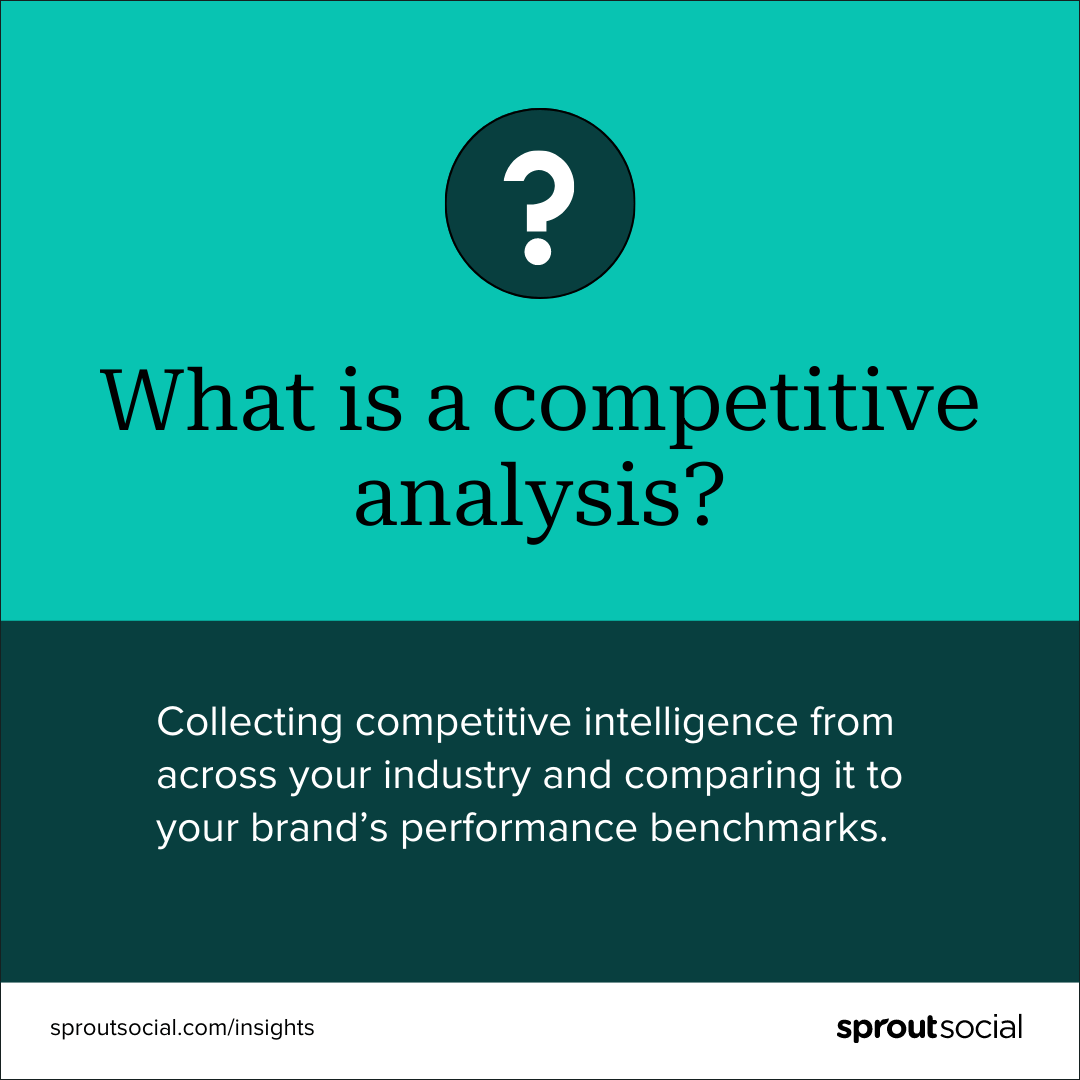 ?

What is a competitive analysis?

Collecting competitive intelligence from across your industry and comparing it to your brand’s performance benchmarks.

sproutsocial.com/insights

sproutsocial